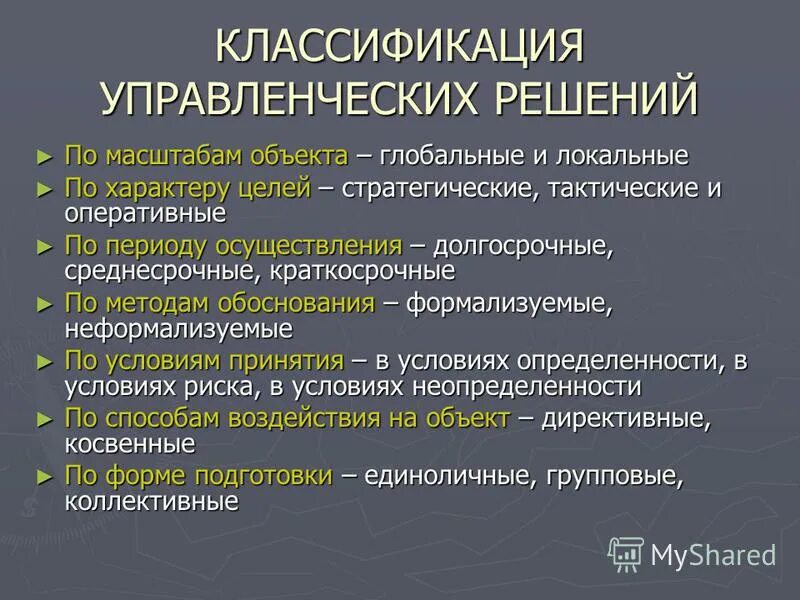 КЛАССИФИКАЦИЯ УПРАВЛЕНЧЕСКИХ РЕШЕНИЙ

► По масштабам объекта – глобальные и локальные
► По характеру целей – стратегические, тактические и оперативные
► По периоду осуществления – долгосрочные, среднесрочные, краткосрочные
► По методам обоснования – формализуемые, неформализуемые
► По условиям принятия – в условиях определенности, в условиях риска, в условиях неопределенности
► По способам воздействия на объект – директивные, косвенные
► По форме подготовки – единоличные, групповые, коллективные

MyShared